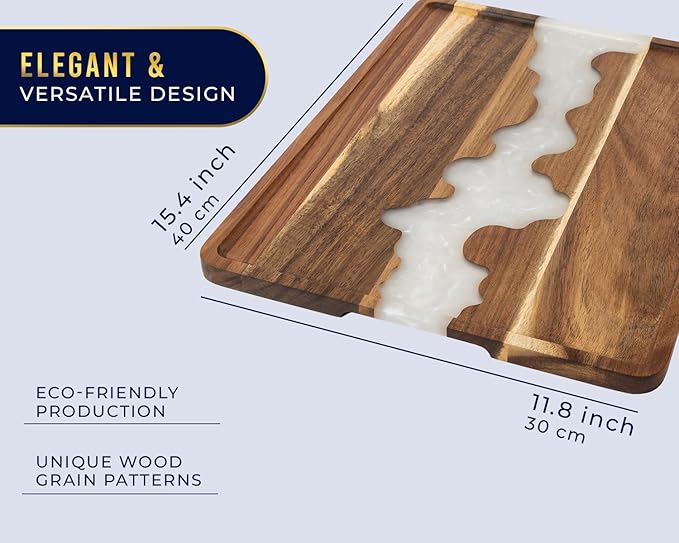 ELEGANT &
VERSATILE DESIGN

15.4 inch
40 cm

11.8 inch
30 cm

ECO-FRIENDLY
PRODUCTION

UNIQUE WOOD
GRAIN PATTERNS